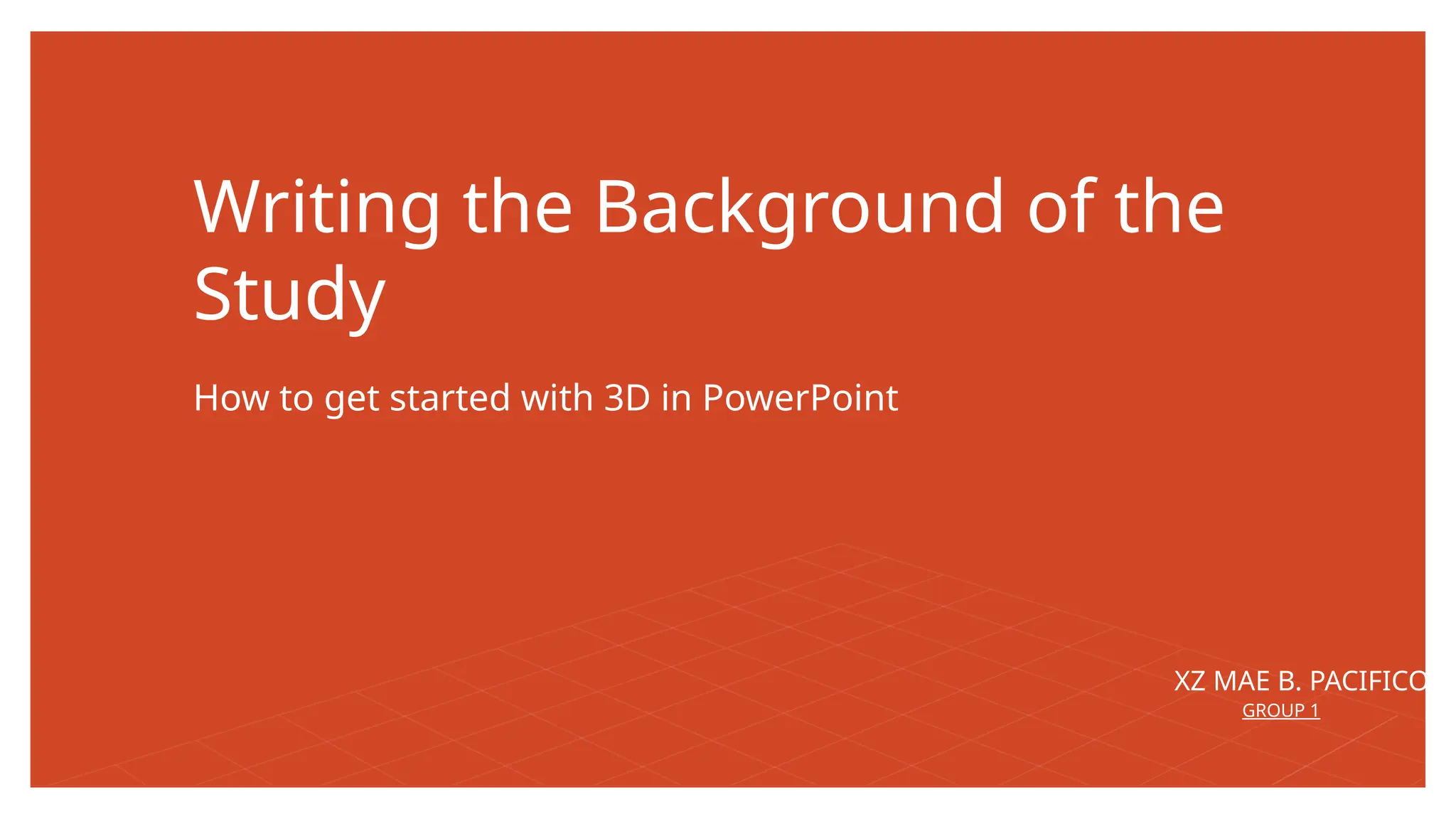 Writing the Background of the Study

How to get started with 3D in PowerPoint

XZ MAE B. PACIFICO
GROUP 1